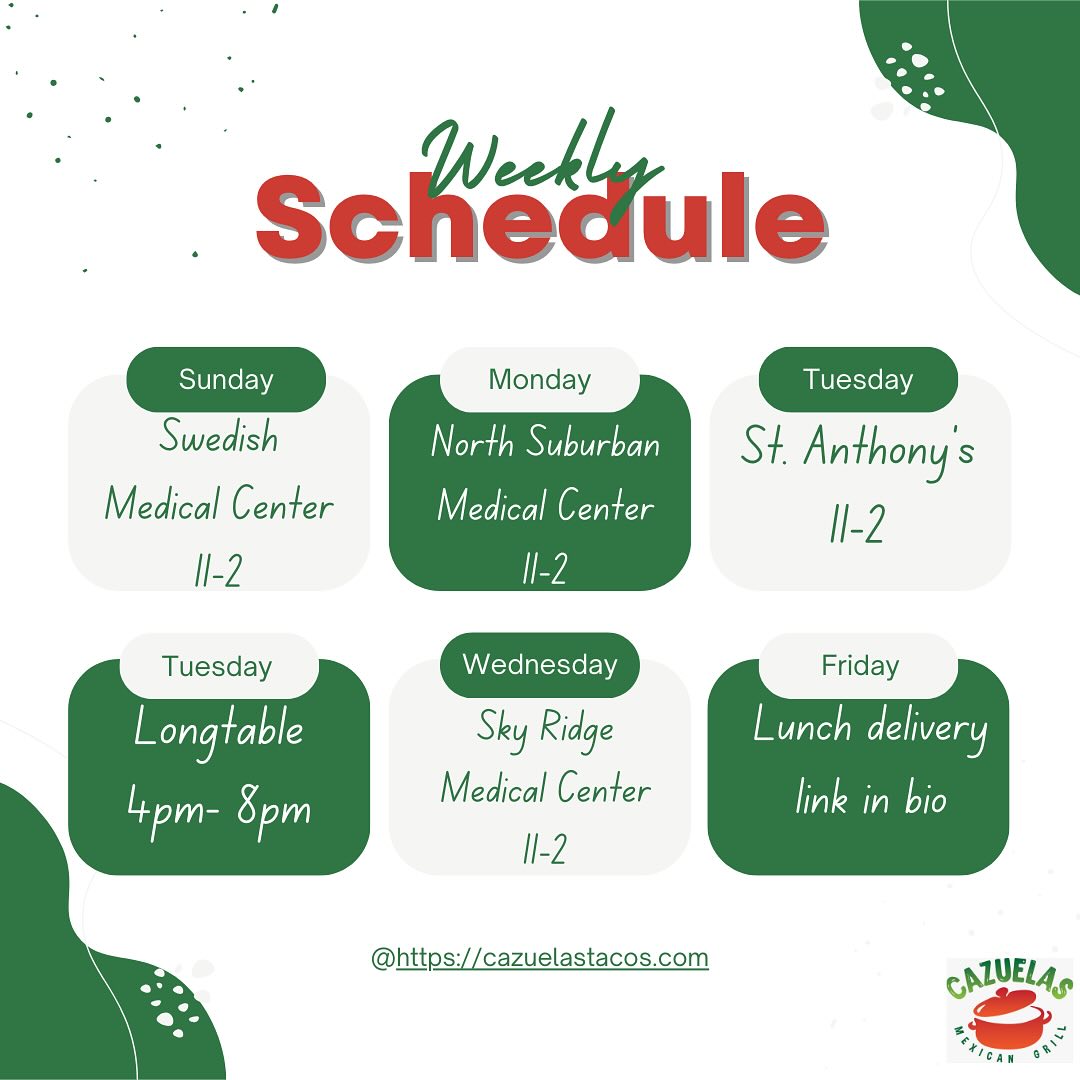 Weekly
Schedule

Sunday
Swedish Medical Center 11-2

Monday
North Suburban Medical Center 11-2

Tuesday
St. Anthony's 11-2

Tuesday
Longtable 4pm- 8pm

Wednesday
Sky Ridge Medical Center 11-2

Friday
Lunch delivery link in bio

@https://cazuelastacos.com

CAZUELAS
MEXICAN GRILL